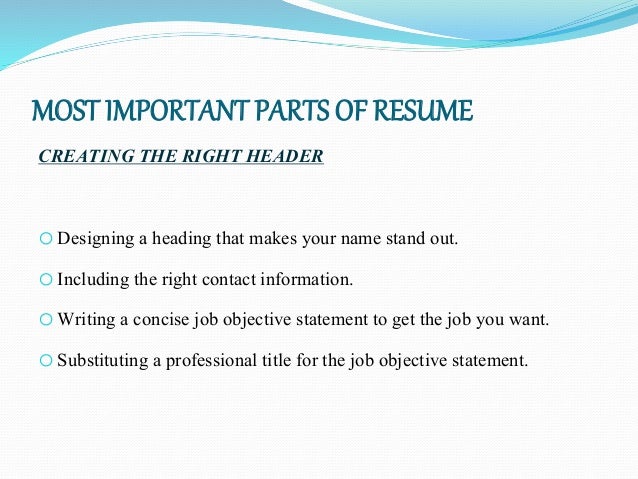 MOST IMPORTANT PARTS OF RESUME

CREATING THE RIGHT HEADER

Designing a heading that makes your name stand out.

Including the right contact information.

Writing a concise job objective statement to get the job you want.

Substituting a professional title for the job objective statement.